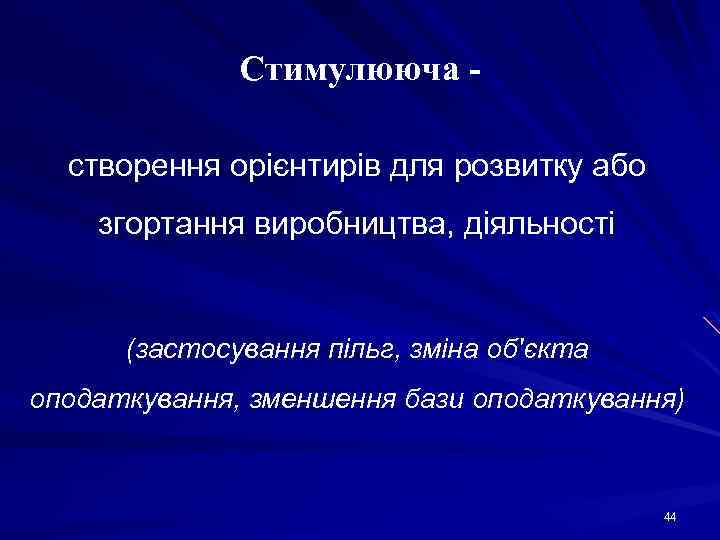 Стимулююча -

створення орієнтирів для розвитку або згортання виробництва, діяльності

(застосування пільг, зміна об'єкта оподаткування, зменшення бази оподаткування)

44